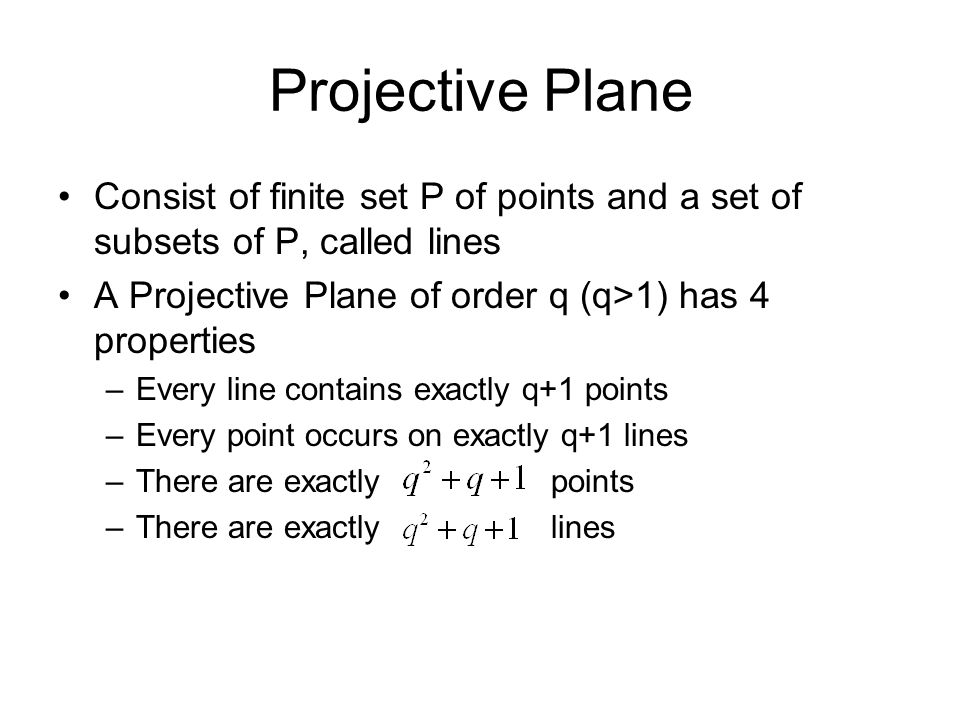 Projective Plane

• Consist of finite set P of points and a set of subsets of P, called lines
• A Projective Plane of order q (q>1) has 4 properties
  – Every line contains exactly q+1 points
  – Every point occurs on exactly q+1 lines
  – There are exactly $q^2+q+1$ points
  – There are exactly $q^2+q+1$ lines